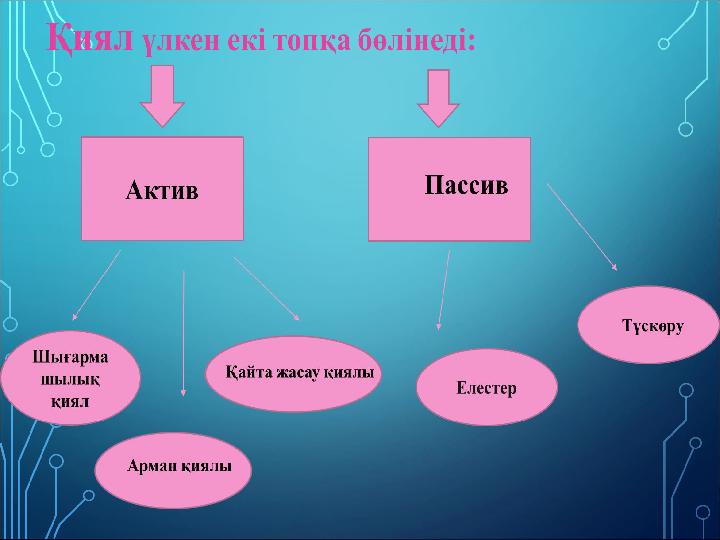 Қиял үлкен екі топқа бөлінеді:

Актив

Пассив

Шығарма шылық қиял

Арман қиялы

Қайта жасау қиялы

Елестер

Түскөру